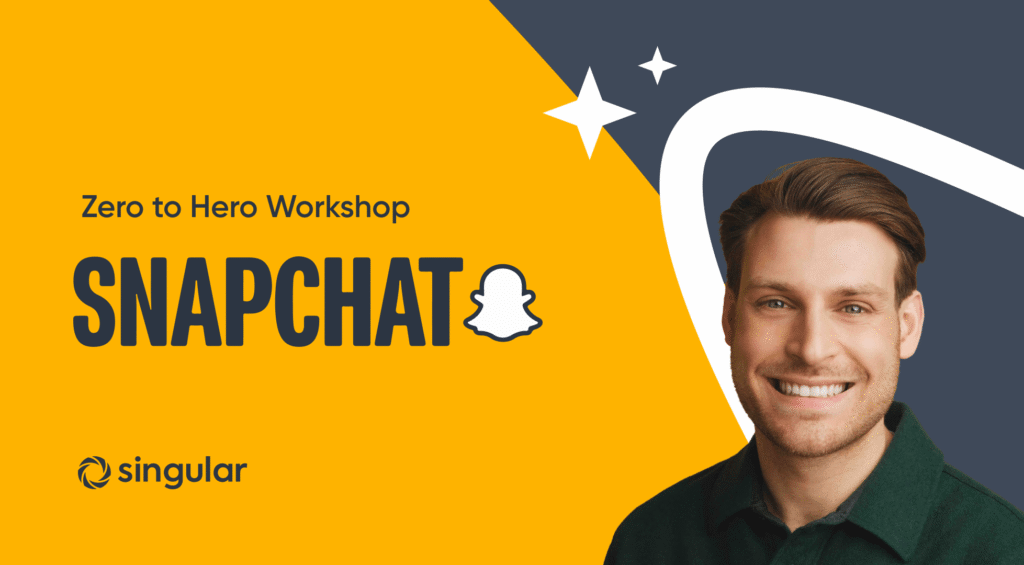 Zero to Hero Workshop

SNAPCHAT

singular